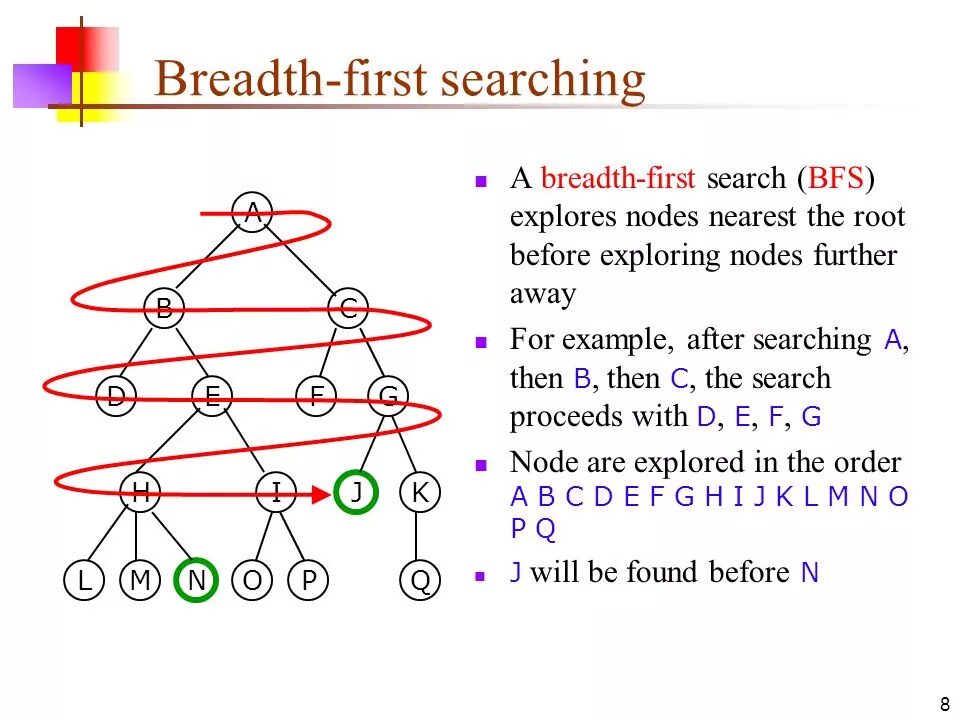 Breadth-first searching

A
B
C
D
E
F
G
H
I
J
K
L
M
N
O
P
Q

- A breadth-first search (BFS) explores nodes nearest the root before exploring nodes further away
- For example, after searching A, then B, then C, the search proceeds with D, E, F, G
- Node are explored in the order A B C D E F G H I J K L M N O P Q
- J will be found before N

8